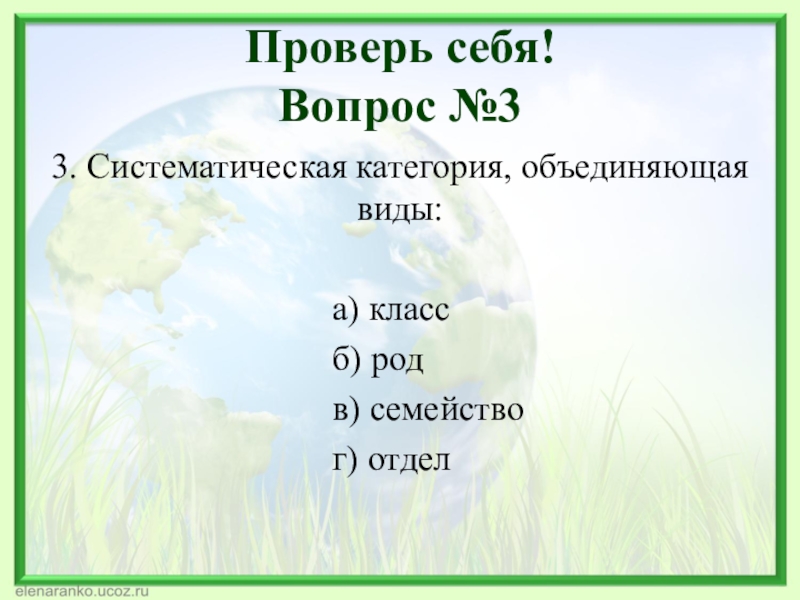 Проверь себя!
Вопрос №3

3. Систематическая категория, объединяющая виды:

а) класс
б) род
в) семейство
г) отдел

elenaranko.ucoz.ru